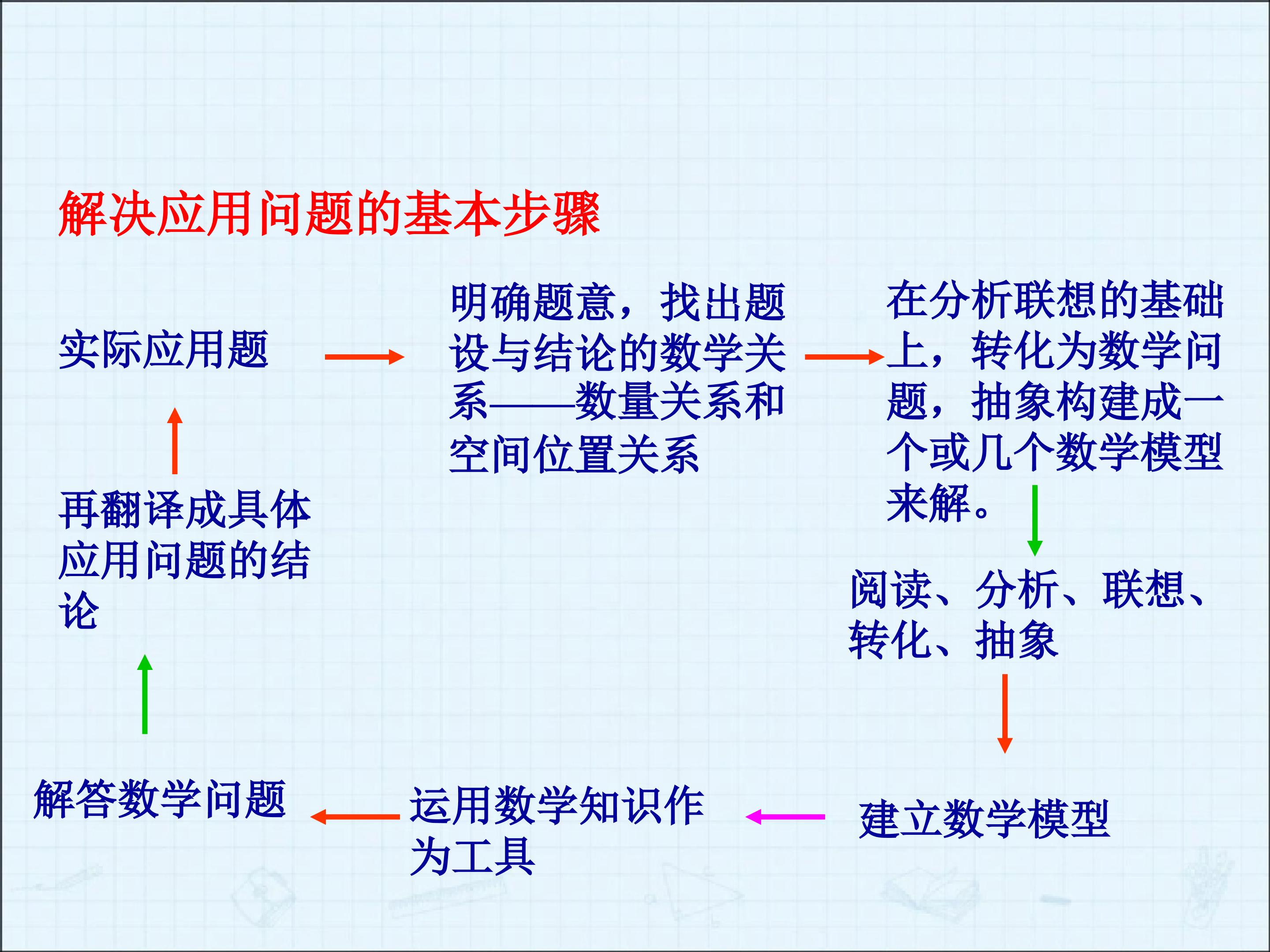 解决应用问题的基本步骤

实际应用题

明确题意，找出题设与结论的数学关系——数量关系和空间位置关系

在分析联想的基础上，转化为数学问题，抽象构建成一个或几个数学模型来解。

阅读、分析、联想、转化、抽象

建立数学模型

运用数学知识作为工具

解答数学问题

再翻译成具体应用问题的结论